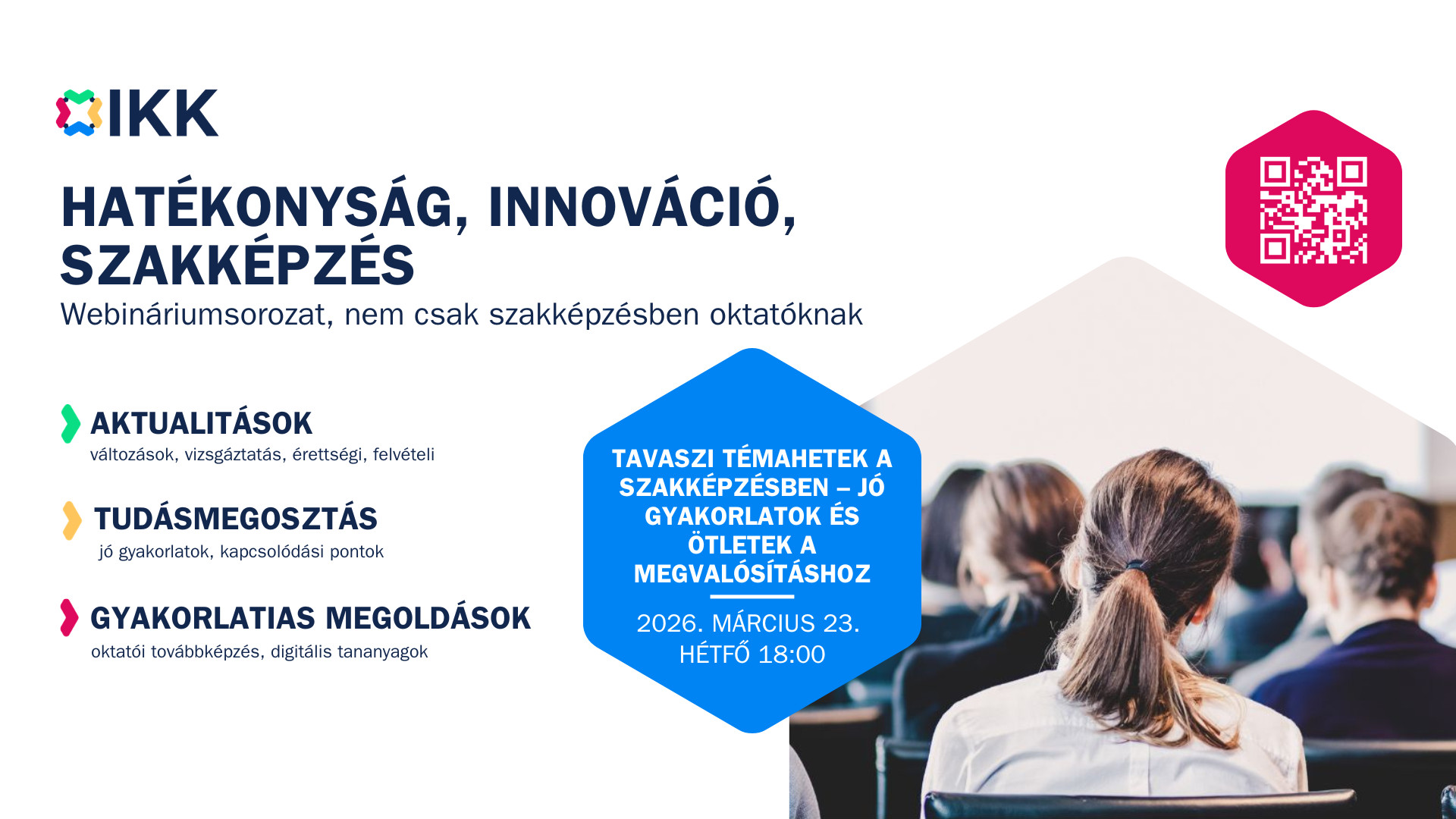 IKK

HATÉKONYSÁG, INNOVÁCIÓ, SZAKKÉPZÉS
Webináriumsorozat, nem csak szakképzésben oktatóknak

AKTUALITÁSOK
változások, vizsgáztatás, érettségi, felvételi

TUDÁSMEGOSZTÁS
jó gyakorlatok, kapcsolódási pontok

GYAKORLATIAS MEGOLDÁSOK
oktatói továbbképzés, digitális tananyagok

TAVASZI TÉMAHETEK A SZAKKÉPZÉSBEN – JÓ GYAKORLATOK ÉS ÖTLETEK A MEGVALÓSÍTÁSHOZ

2026. MÁRCIUS 23.
HÉTFŐ 18:00